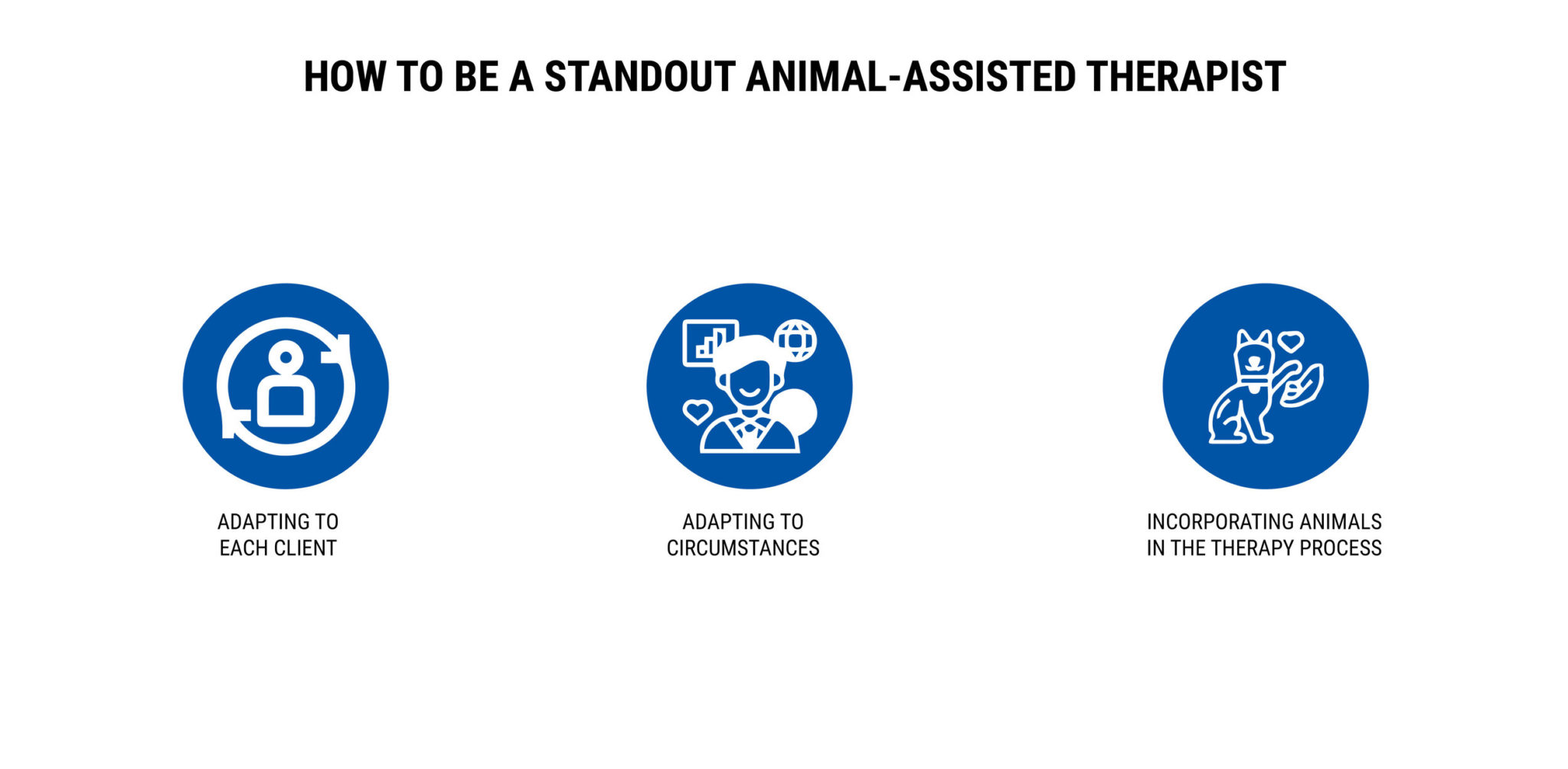 HOW TO BE A STANDOUT ANIMAL-ASSISTED THERAPIST

ADAPTING TO EACH CLIENT

ADAPTING TO CIRCUMSTANCES

INCORPORATING ANIMALS IN THE THERAPY PROCESS